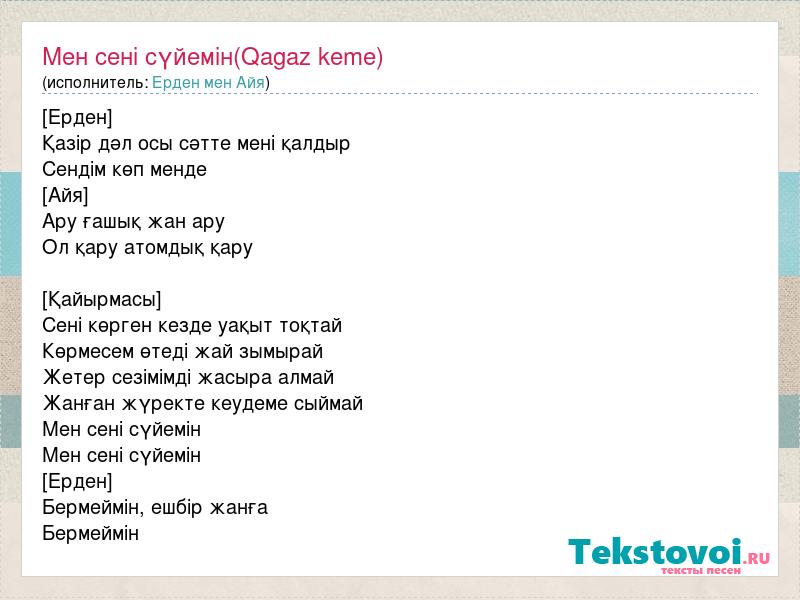 Мен сені сүйемін(Qagaz keme)
(исполнитель: Ерден мен Айя)

[Ерден]
Қазір дәл осы сәтте мені қалдыр
Сендім көп менде
[Айя]
Ару ғашық жан ару
Ол қару атомдық қару

[Қайырмасы]
Сені көрген кезде уақыт тоқтай
Көрмесем өтеді жай зымырай
Жетер сезімімді жасыра алмай
Жанған жүректе кеудеме сыймай
Мен сені сүйемін
Мен сені сүйемін
[Ерден]
Бермеймін, ешбір жанға
Бермеймін

Tekstovoi.RU
тексты песен